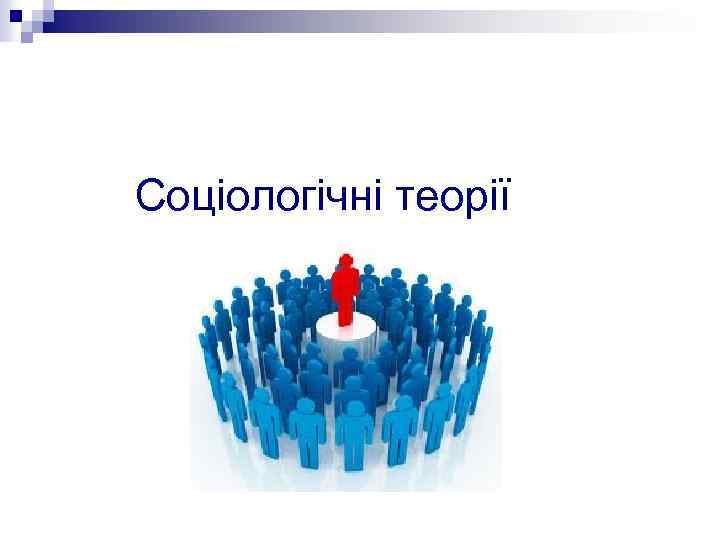 Соціологічні теорії